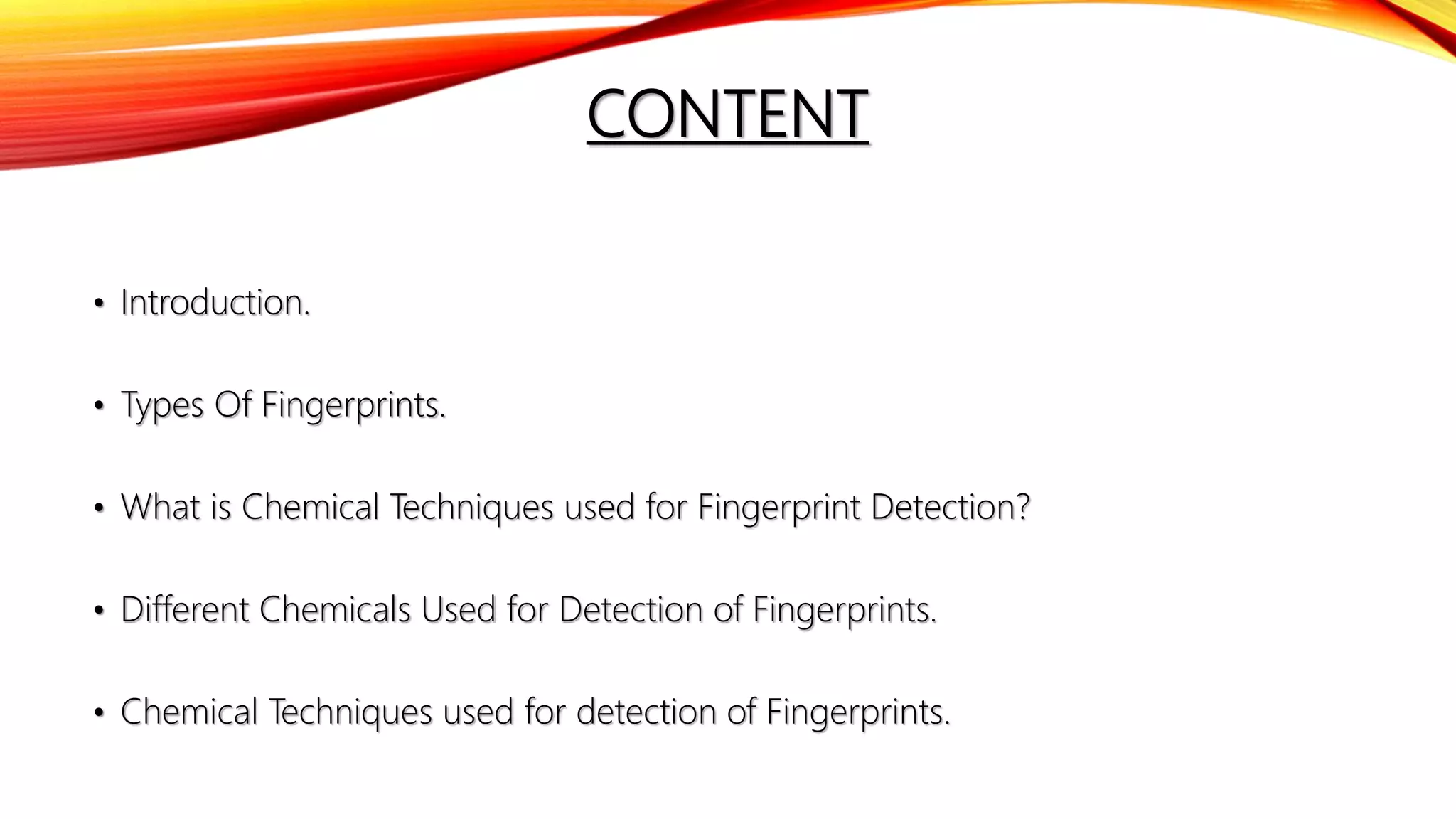 CONTENT

• Introduction.

• Types Of Fingerprints.

• What is Chemical Techniques used for Fingerprint Detection?

• Different Chemicals Used for Detection of Fingerprints.

• Chemical Techniques used for detection of Fingerprints.